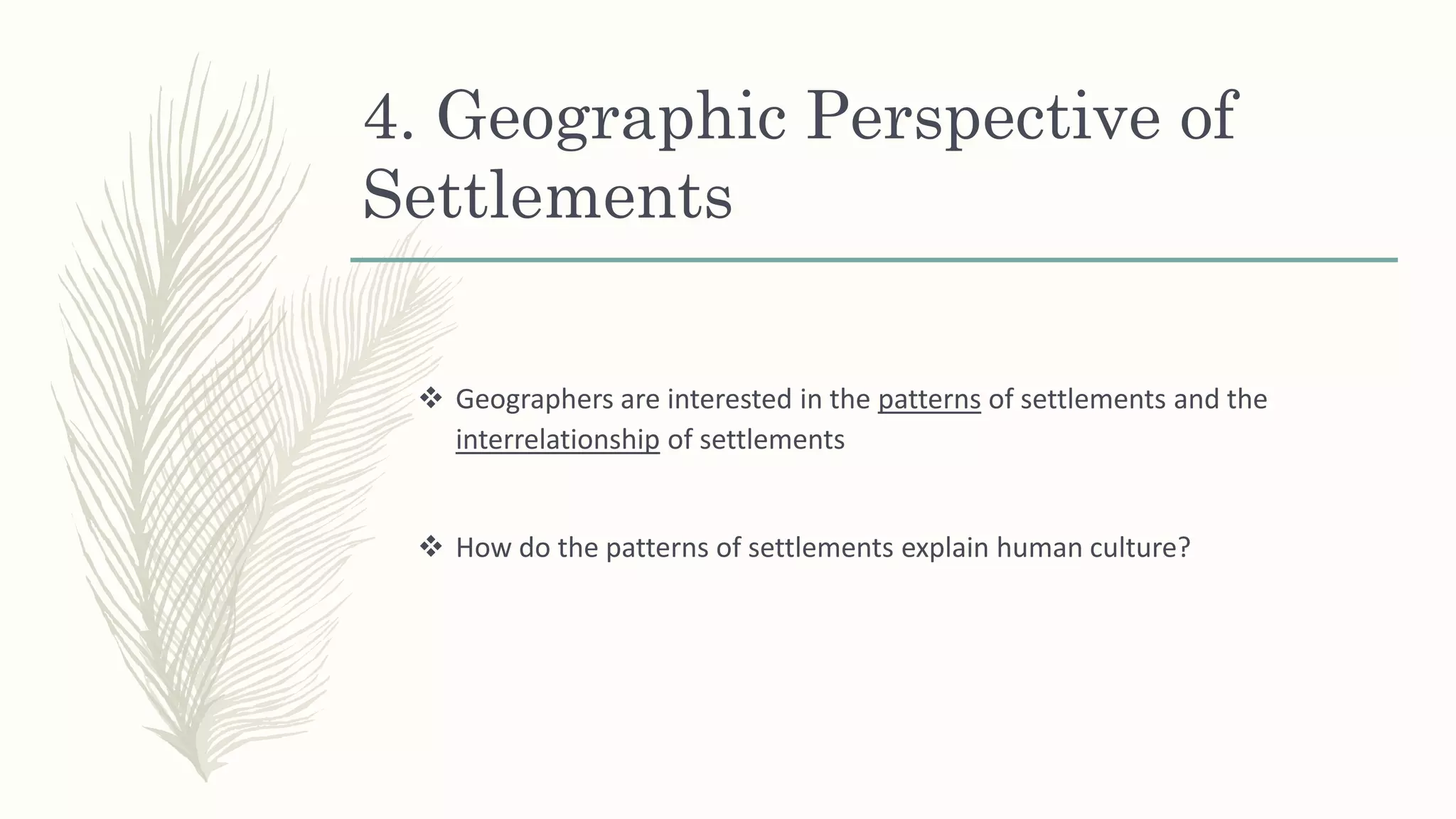 4. Geographic Perspective of Settlements

❖ Geographers are interested in the patterns of settlements and the interrelationship of settlements

❖ How do the patterns of settlements explain human culture?